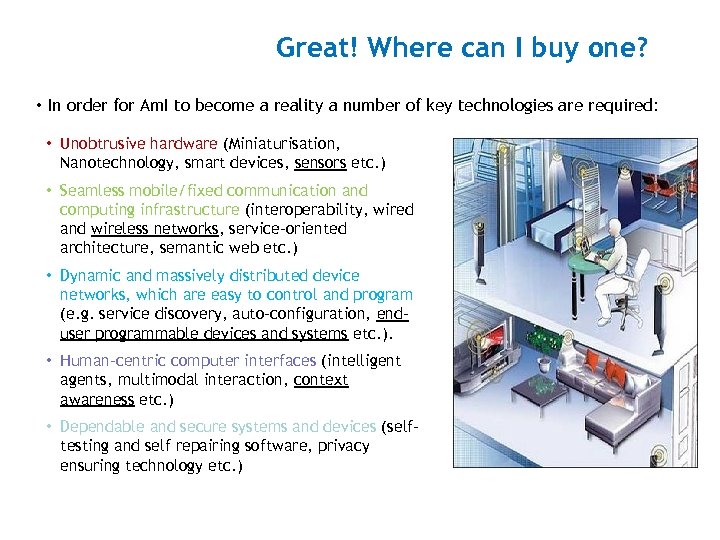 Great! Where can I buy one?

• In order for AmI to become a reality a number of key technologies are required:

• Unobtrusive hardware (Miniaturisation, Nanotechnology, smart devices, sensors etc.)

• Seamless mobile/fixed communication and computing infrastructure (interoperability, wired and wireless networks, service-oriented architecture, semantic web etc.)

• Dynamic and massively distributed device networks, which are easy to control and program (e.g. service discovery, auto-configuration, end-user programmable devices and systems etc.).

• Human-centric computer interfaces (intelligent agents, multimodal interaction, context awareness etc.)

• Dependable and secure systems and devices (self-testing and self repairing software, privacy ensuring technology etc.)